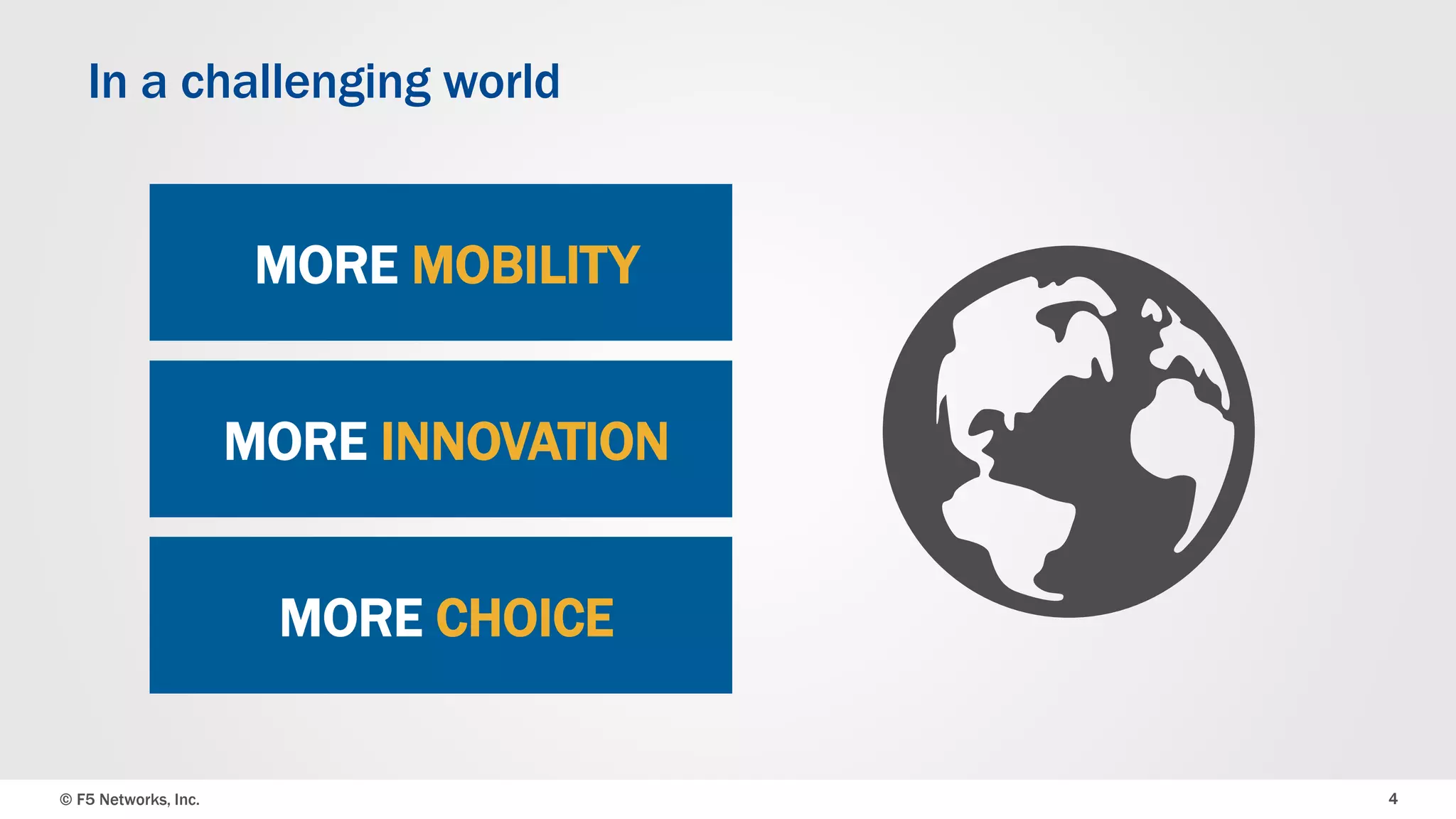 In a challenging world

MORE MOBILITY

MORE INNOVATION

MORE CHOICE

© F5 Networks, Inc.

4